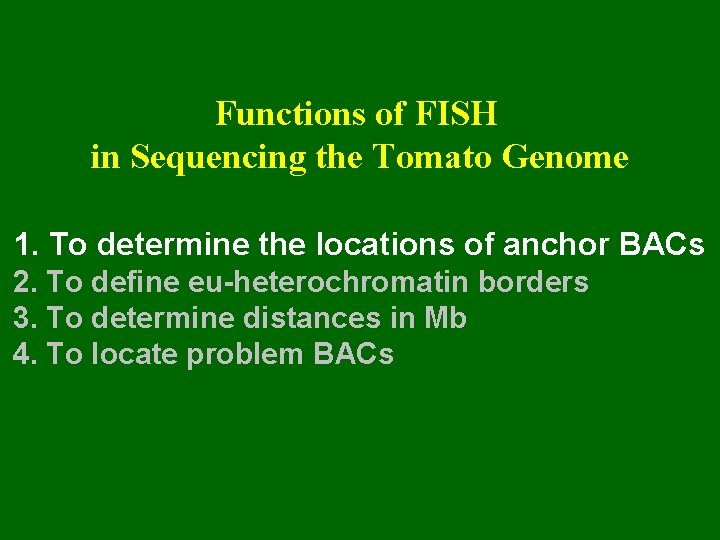 Functions of FISH
in Sequencing the Tomato Genome

1. To determine the locations of anchor BACs
2. To define eu-heterochromatin borders
3. To determine distances in Mb
4. To locate problem BACs